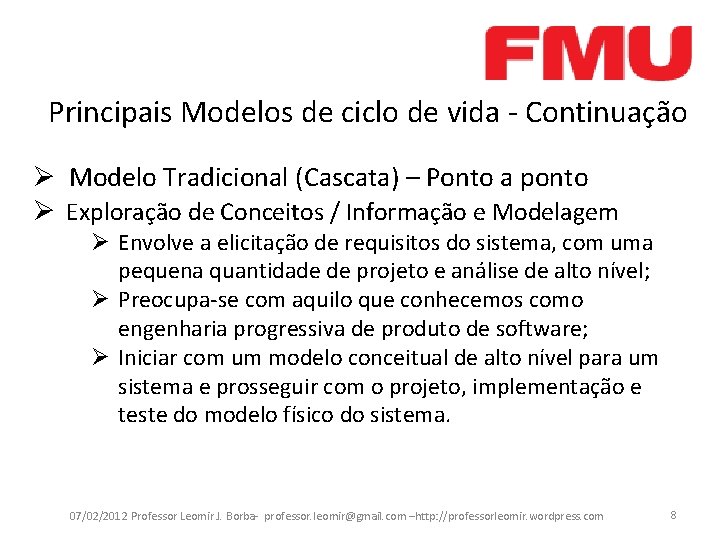 FMU

Principais Modelos de ciclo de vida - Continuação

➢ Modelo Tradicional (Cascata) – Ponto a ponto
➢ Exploração de Conceitos / Informação e Modelagem
➢ Envolve a elicitação de requisitos do sistema, com uma pequena quantidade de projeto e análise de alto nível;
➢ Preocupa-se com aquilo que conhecemos como engenharia progressiva de produto de software;
➢ Iniciar com um modelo conceitual de alto nível para um sistema e prosseguir com o projeto, implementação e teste do modelo físico do sistema.

07/02/2012 Professor Leomir J. Borba- professor.leomir@gmail.com –http://professorleomir.wordpress.com 8